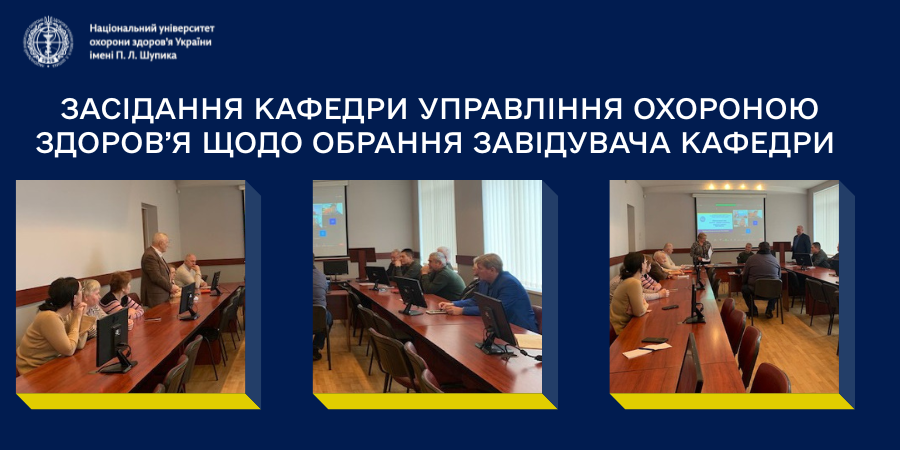 Національний університет охорони здоров'я України імені П. Л. Шупика

ЗАСІДАННЯ КАФЕДРИ УПРАВЛІННЯ ОХОРОНОЮ ЗДОРОВ'Я ЩОДО ОБРАННЯ ЗАВІДУВАЧА КАФЕДРИ